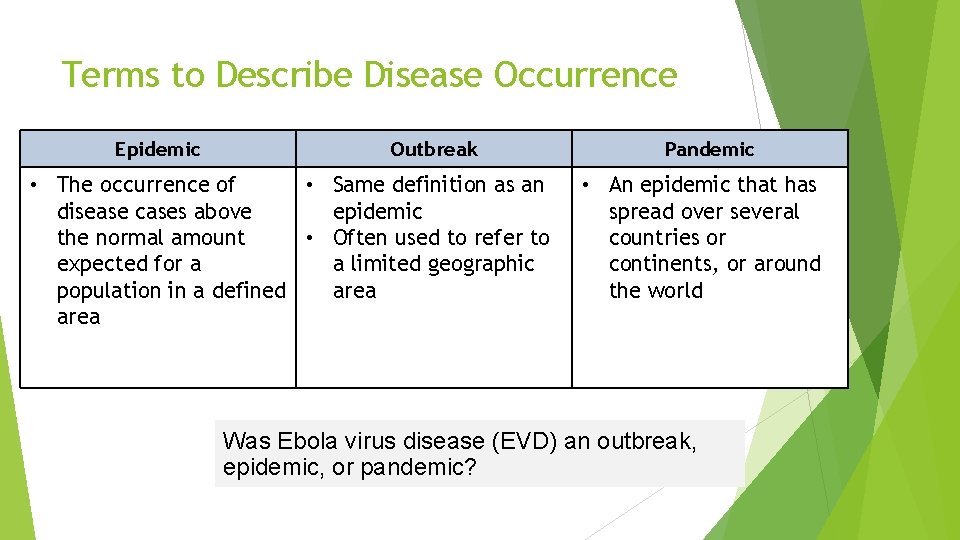 Terms to Describe Disease Occurrence

| Epidemic | Outbreak | Pandemic |
|---|---|---|
| • The occurrence of disease cases above the normal amount expected for a population in a defined area | • Same definition as an epidemic • Often used to refer to a limited geographic area | • An epidemic that has spread over several countries or continents, or around the world |

Was Ebola virus disease (EVD) an outbreak, epidemic, or pandemic?